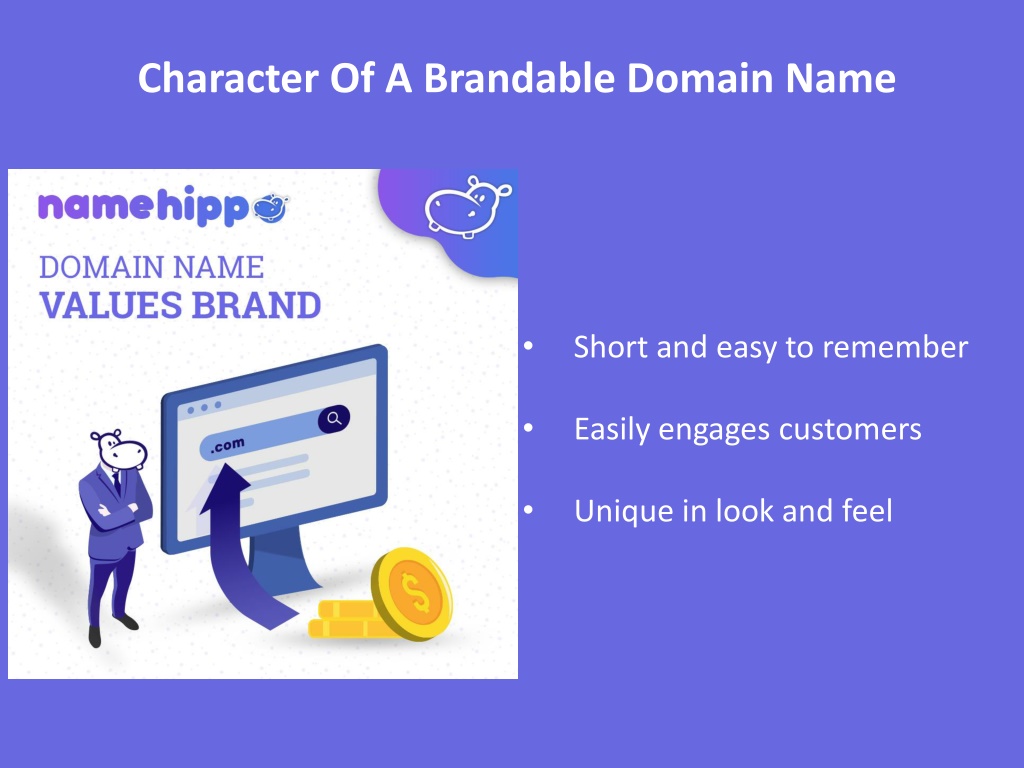 Character Of A Brandable Domain Name

namehippo

DOMAIN NAME
VALUES BRAND

.com

$

• Short and easy to remember

• Easily engages customers

• Unique in look and feel